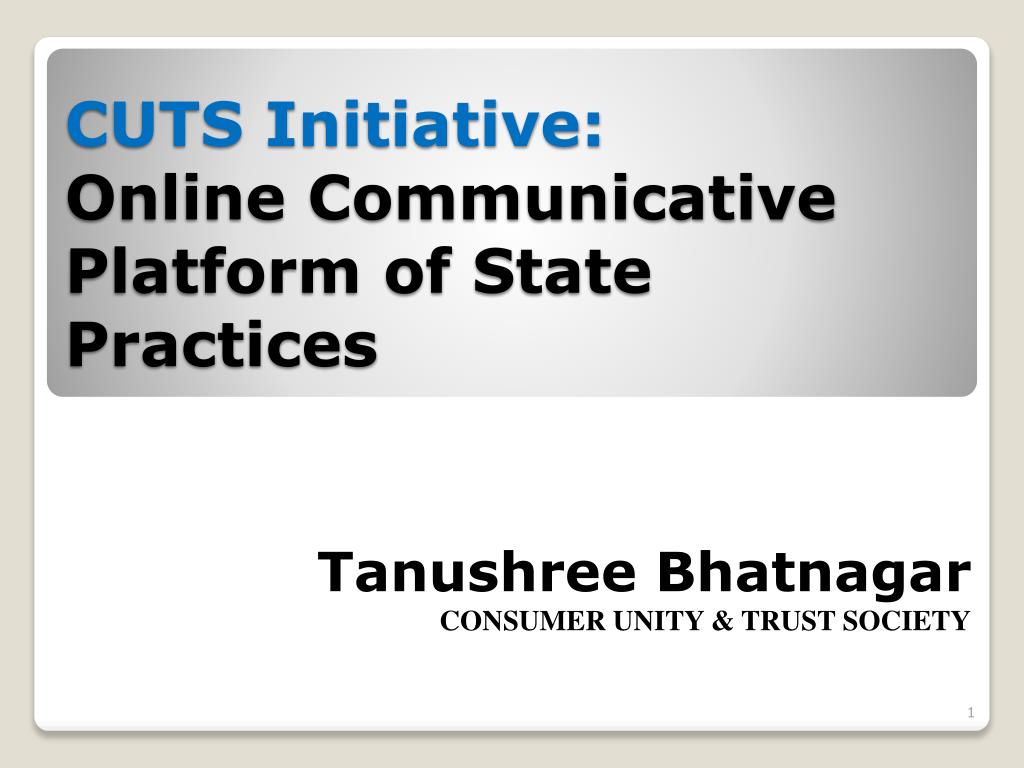 CUTS Initiative:
Online Communicative Platform of State Practices

Tanushree Bhatnagar
CONSUMER UNITY & TRUST SOCIETY

1